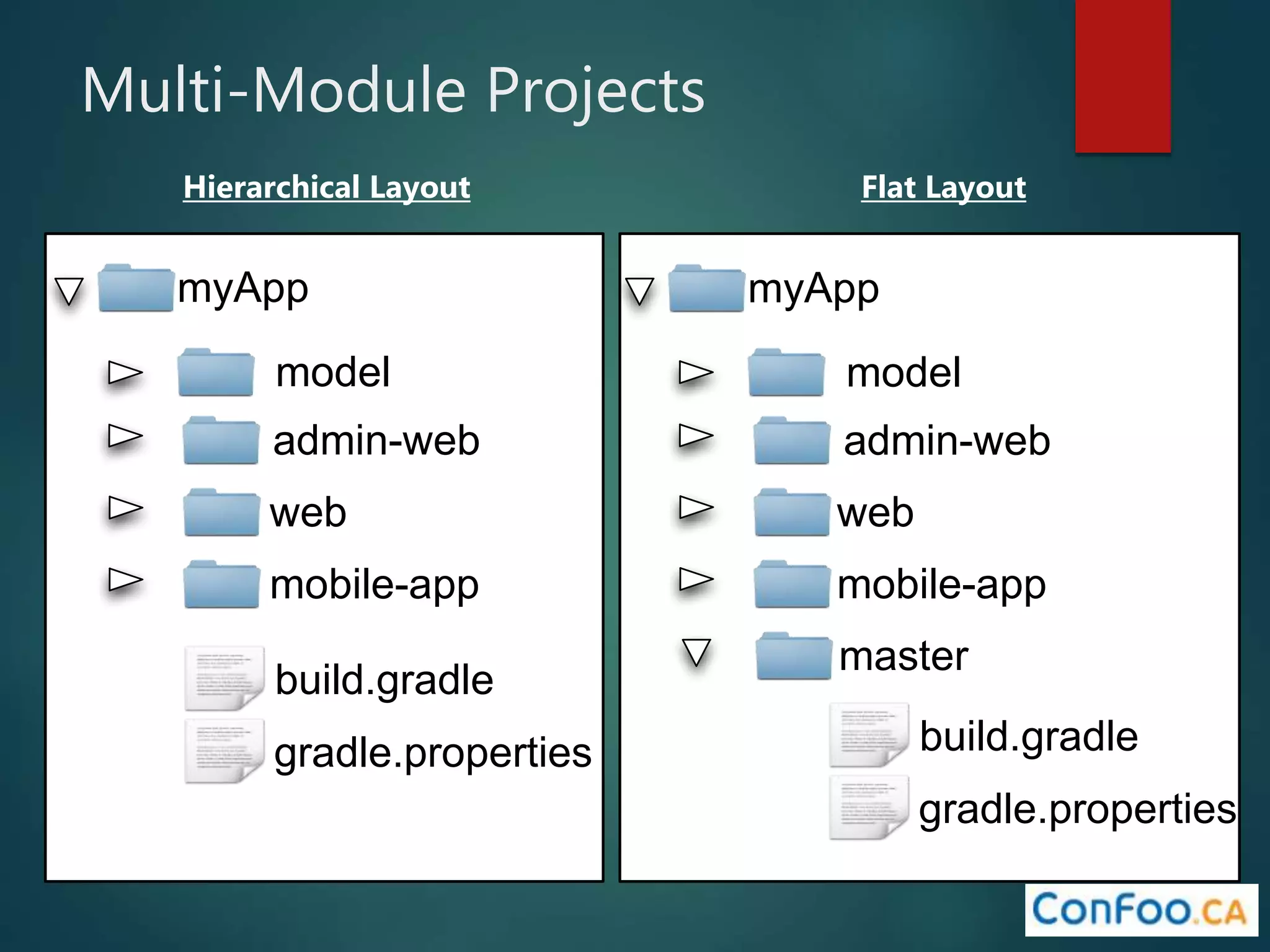 Multi-Module Projects

Hierarchical Layout

myApp
model
admin-web
web
mobile-app
build.gradle
gradle.properties

Flat Layout

myApp
model
admin-web
web
mobile-app
master
build.gradle
gradle.properties

ConFoo.CA